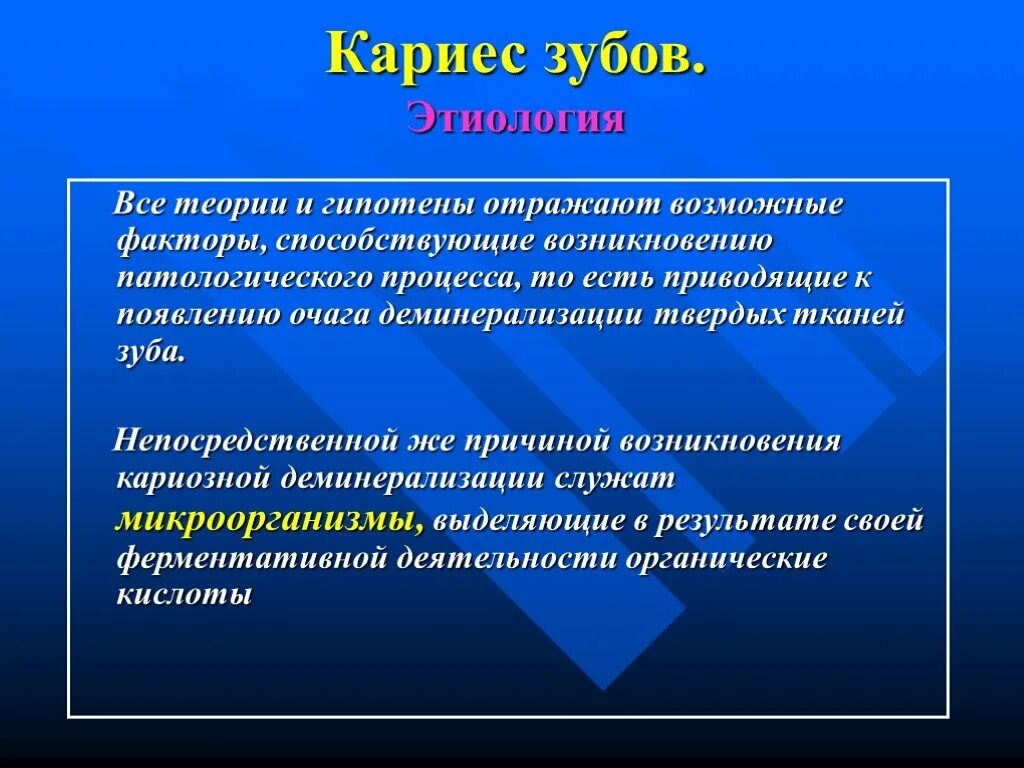 Кариес зубов.
Этиология

Все теории и гипотены отражают возможные факторы, способствующие возникновению патологического процесса, то есть приводящие к появлению очага деминерализации твердых тканей зуба.

Непосредственной же причиной возникновения кариозной деминерализации служат микроорганизмы, выделяющие в результате своей ферментативной деятельности органические кислоты